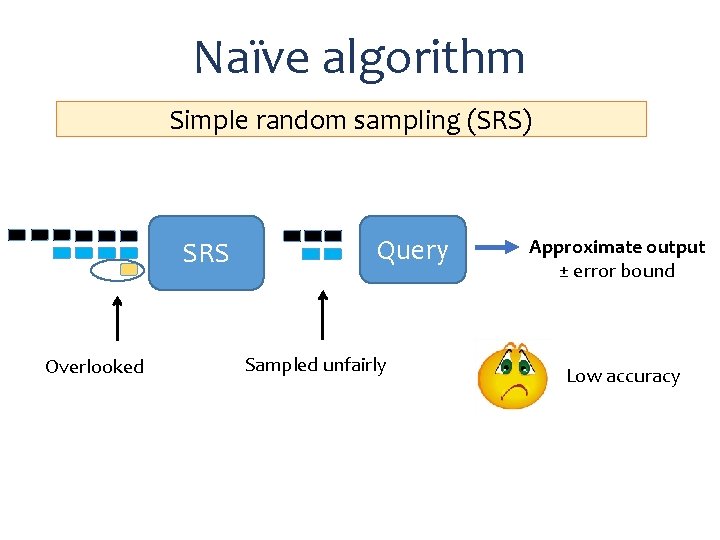 Naïve algorithm

Simple random sampling (SRS)

SRS

Query

Approximate output
± error bound

Overlooked

Sampled unfairly

Low accuracy